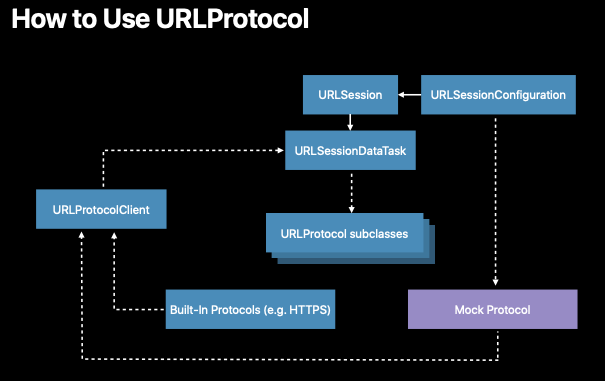 How to Use URLProtocol

URLSession

URLSessionConfiguration

URLSessionDataTask

URLProtocolClient

URLProtocol subclasses

Built-In Protocols (e.g. HTTPS)

Mock Protocol